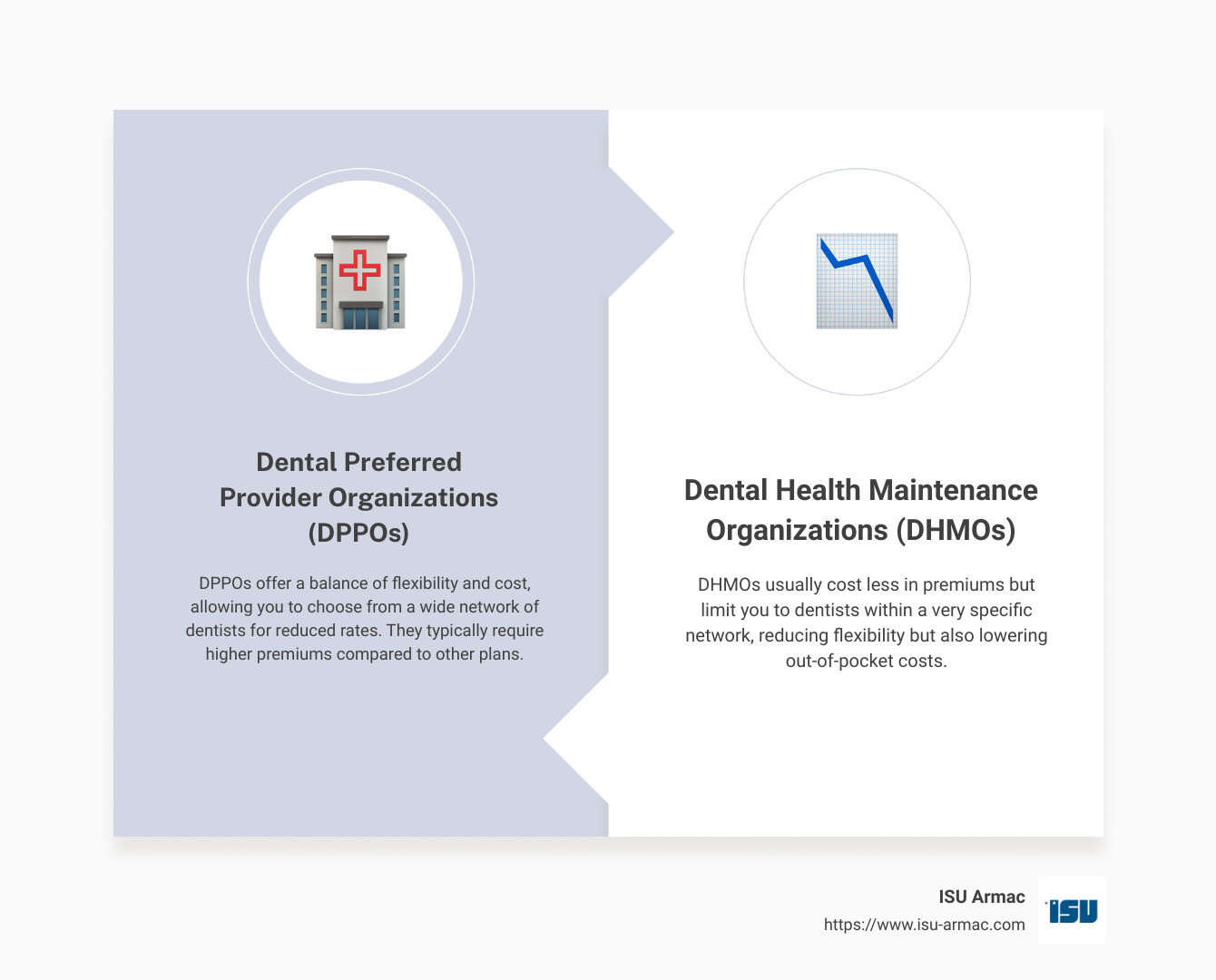 Dental Preferred Provider Organizations (DPPOs)

DPPOs offer a balance of flexibility and cost, allowing you to choose from a wide network of dentists for reduced rates. They typically require higher premiums compared to other plans.

Dental Health Maintenance Organizations (DHMOs)

DHMOs usually cost less in premiums but limit you to dentists within a very specific network, reducing flexibility but also lowering out-of-pocket costs.

ISU Armac
https://www.isu-armac.com

ISU